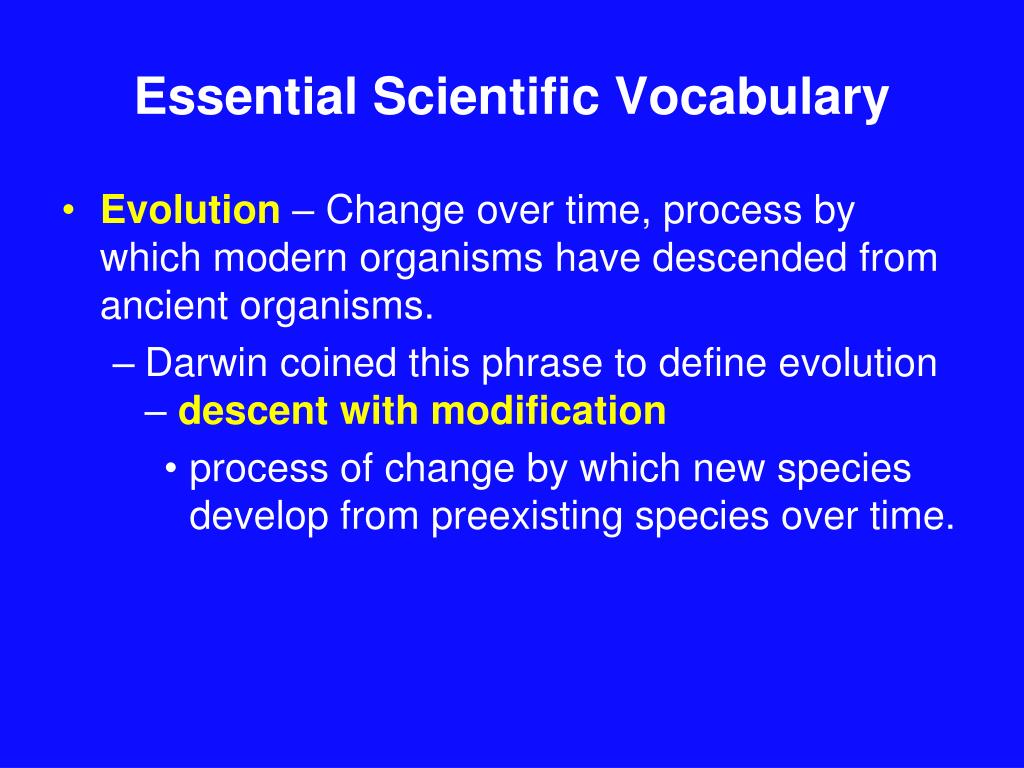 Essential Scientific Vocabulary

• Evolution – Change over time, process by which modern organisms have descended from ancient organisms.
– Darwin coined this phrase to define evolution – descent with modification
• process of change by which new species develop from preexisting species over time.